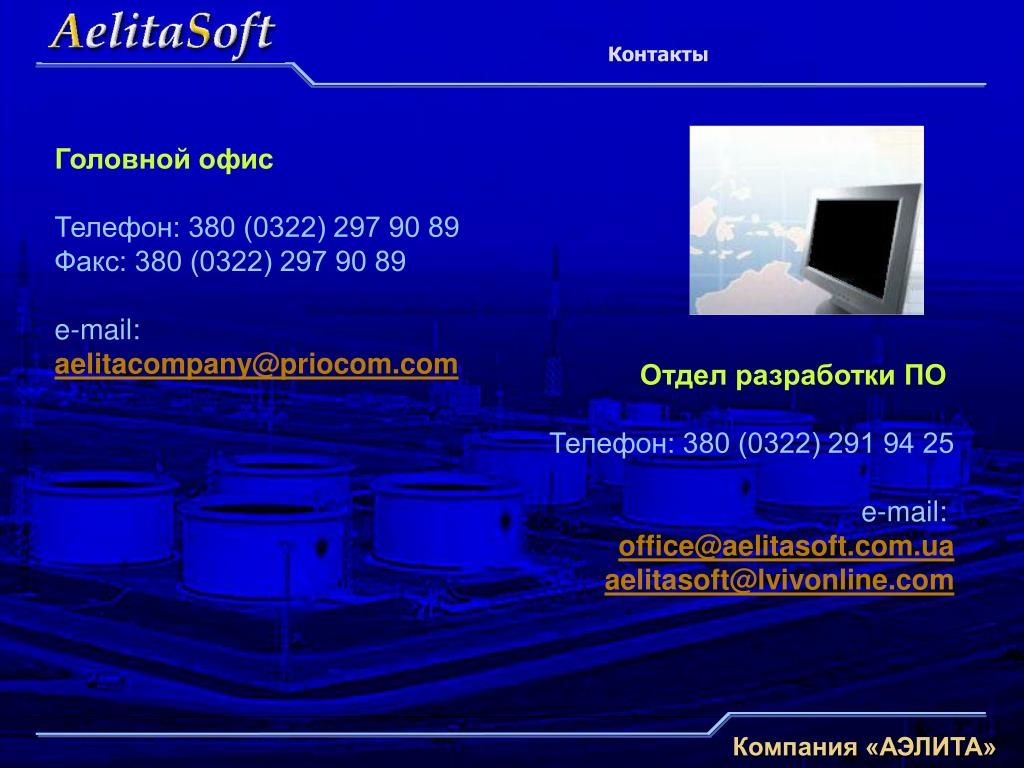 AelitaSoft

Контакты

Головной офис

Телефон: 380 (0322) 297 90 89
Факс: 380 (0322) 297 90 89

e-mail:
aelitacompany@priocom.com

Отдел разработки ПО

Телефон: 380 (0322) 291 94 25

e-mail:
office@aelitasoft.com.ua
aelitasoft@lvivonline.com

Компания «АЭЛИТА»